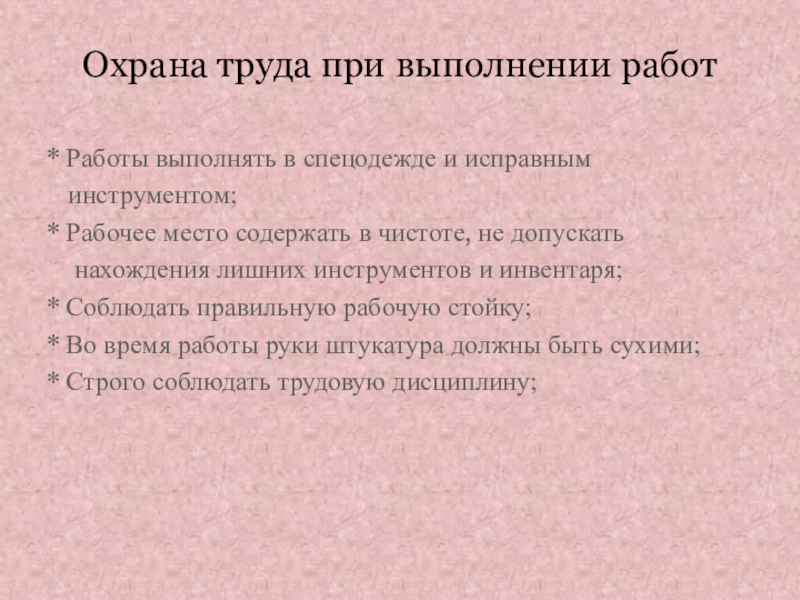 Охрана труда при выполнении работ

* Работы выполнять в спецодежде и исправным инструментом;

* Рабочее место содержать в чистоте, не допускать нахождения лишних инструментов и инвентаря;

* Соблюдать правильную рабочую стойку;

* Во время работы руки штукатура должны быть сухими;

* Строго соблюдать трудовую дисциплину;